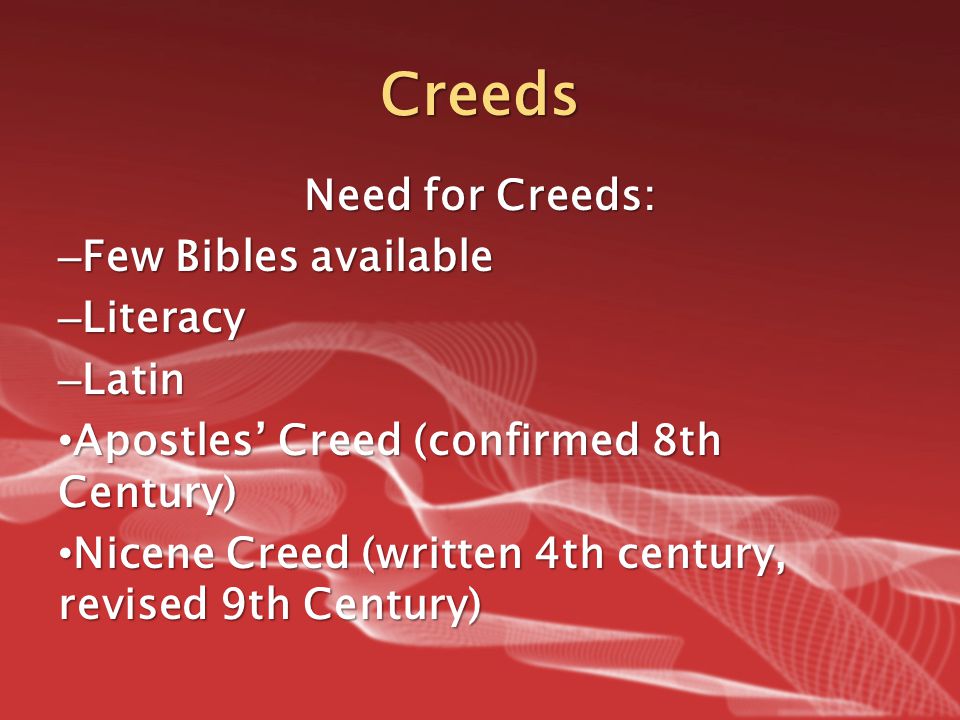 Creeds

Need for Creeds:

–Few Bibles available

–Literacy

–Latin

•Apostles’ Creed (confirmed 8th Century)

•Nicene Creed (written 4th century, revised 9th Century)